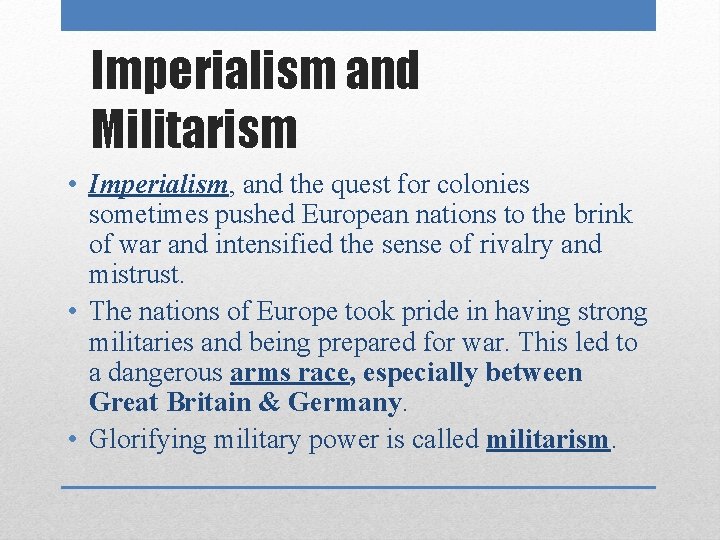 Imperialism and Militarism

• Imperialism, and the quest for colonies sometimes pushed European nations to the brink of war and intensified the sense of rivalry and mistrust.
• The nations of Europe took pride in having strong militaries and being prepared for war. This led to a dangerous arms race, especially between Great Britain & Germany.
• Glorifying military power is called militarism.